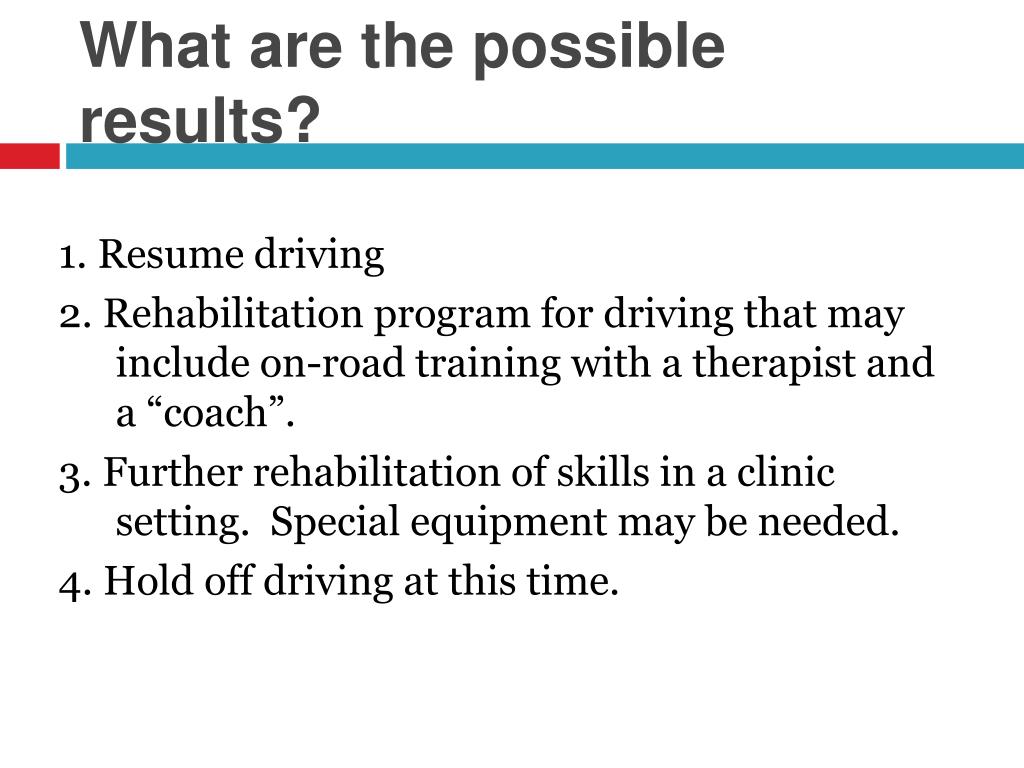 What are the possible results?

1. Resume driving

2. Rehabilitation program for driving that may include on-road training with a therapist and a “coach”.

3. Further rehabilitation of skills in a clinic setting.  Special equipment may be needed.

4. Hold off driving at this time.